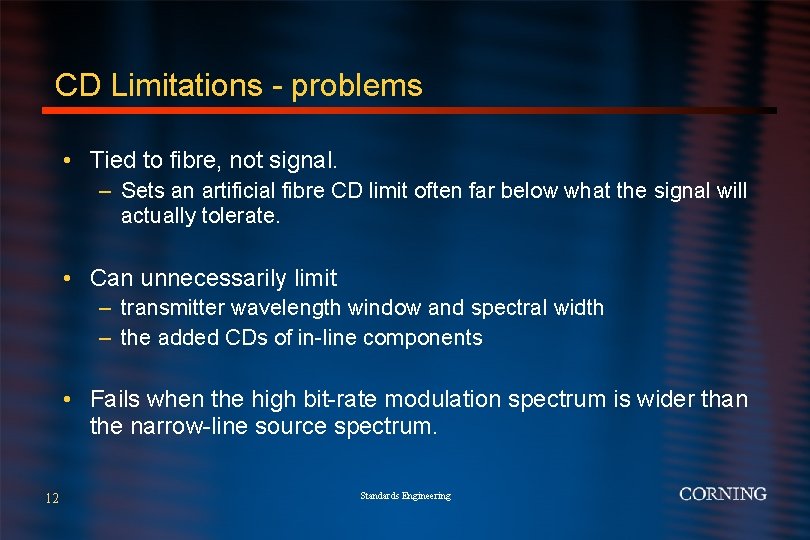 CD Limitations - problems

• Tied to fibre, not signal.
– Sets an artificial fibre CD limit often far below what the signal will actually tolerate.

• Can unnecessarily limit
– transmitter wavelength window and spectral width
– the added CDs of in-line components

• Fails when the high bit-rate modulation spectrum is wider than the narrow-line source spectrum.

12

Standards Engineering

CORNING